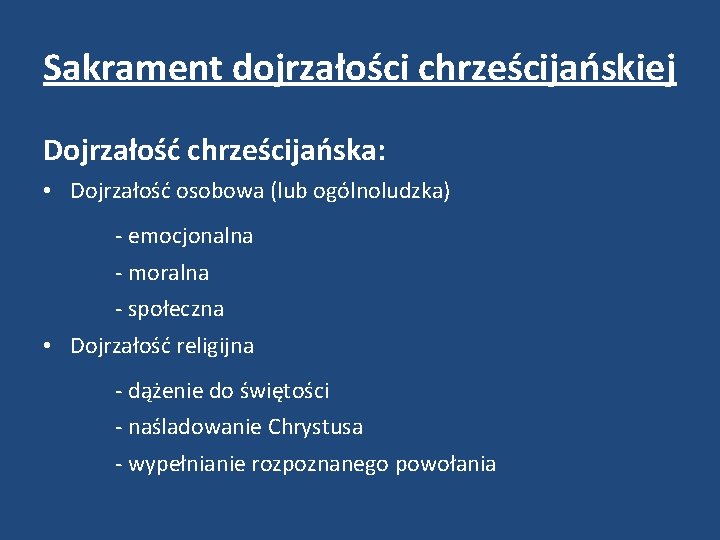 Sakrament dojrzałości chrześcijańskiej

Dojrzałość chrześcijańska:

• Dojrzałość osobowa (lub ogólnoludzka)

- emocjonalna
- moralna
- społeczna

• Dojrzałość religijna

- dążenie do świętości
- naśladowanie Chrystusa
- wypełnianie rozpoznanego powołania